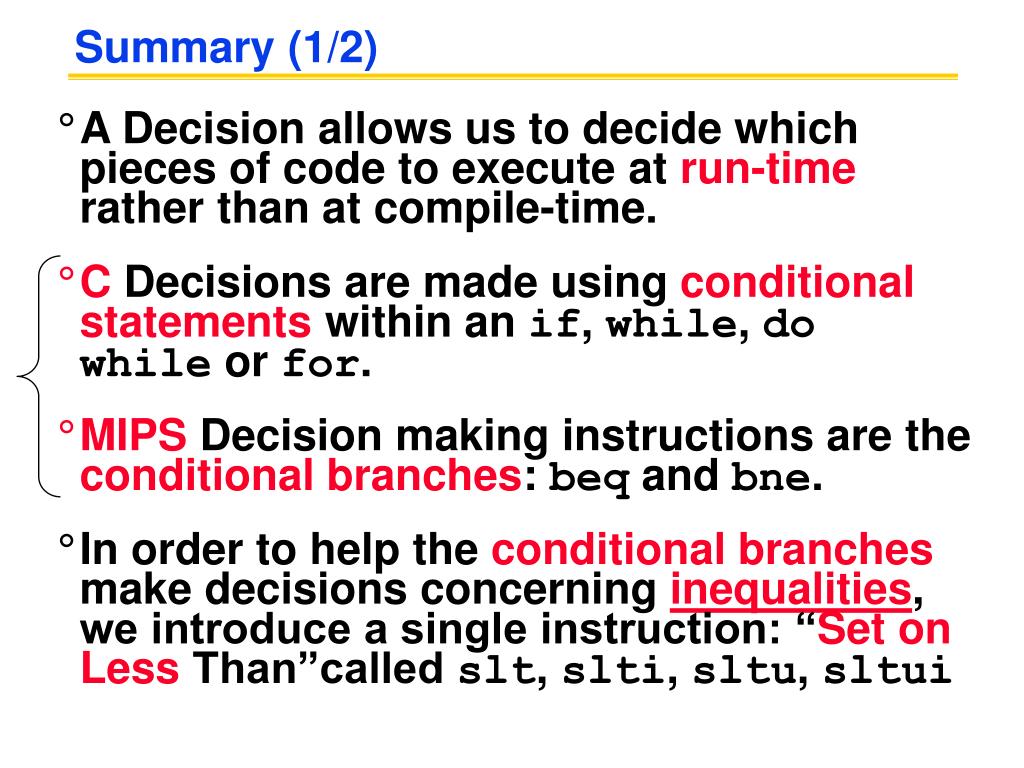 Summary (1/2)

° A Decision allows us to decide which pieces of code to execute at run-time rather than at compile-time.

° C Decisions are made using conditional statements within an if, while, do while or for.

° MIPS Decision making instructions are the conditional branches: beq and bne.

° In order to help the conditional branches make decisions concerning inequalities, we introduce a single instruction: “Set on Less Than”called slt, slti, sltu, sltui